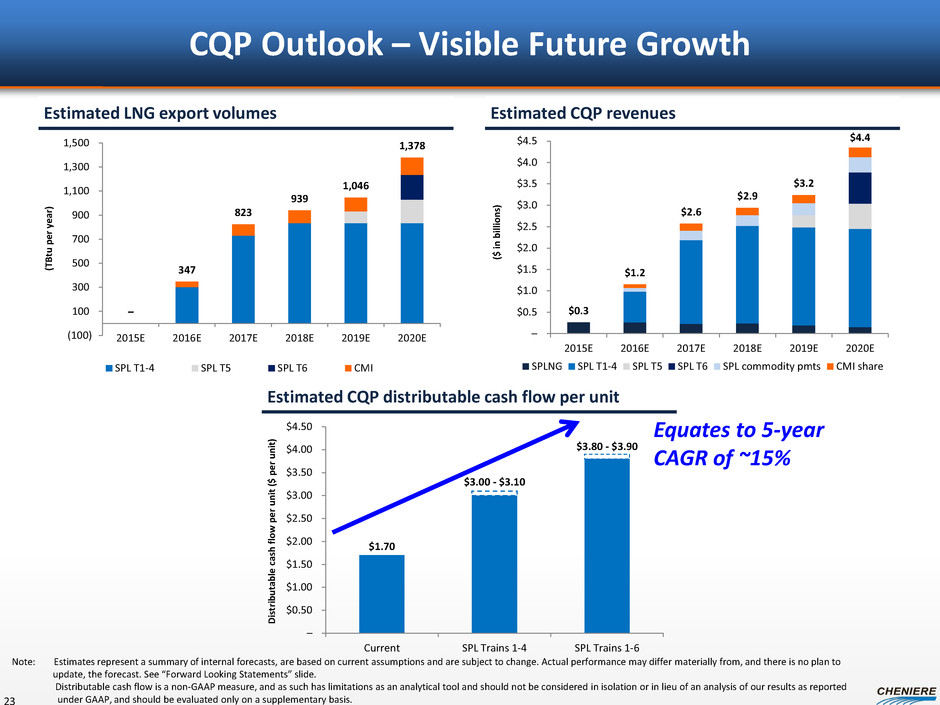 CQP Outlook – Visible Future Growth

Estimated LNG export volumes

(TBtu per year)

1,500
1,300
1,100
900
700
500
300
100
(100)

–
347
823
939
1,046
1,378

2015E 2016E 2017E 2018E 2019E 2020E

SPL T1-4 SPL T5 SPL T6 CMI

Estimated CQP revenues

($ in billions)

$4.5
$4.0
$3.5
$3.0
$2.5
$2.0
$1.5
$1.0
$0.5
–

$0.3
$1.2
$2.6
$2.9
$3.2
$4.4

2015E 2016E 2017E 2018E 2019E 2020E

SPLNG SPL T1-4 SPL T5 SPL T6 SPL commodity pmts CMI share

Estimated CQP distributable cash flow per unit

Distributable cash flow per unit ($ per unit)

$4.50
$4.00
$3.50
$3.00
$2.50
$2.00
$1.50
$1.00
$0.50
–

$1.70
$3.00 - $3.10
$3.80 - $3.90

Current SPL Trains 1-4 SPL Trains 1-6

Equates to 5-year CAGR of ~15%

Note: Estimates represent a summary of internal forecasts, are based on current assumptions and are subject to change. Actual performance may differ materially from, and there is no plan to update, the forecast. See "Forward Looking Statements" slide.
Distributable cash flow is a non-GAAP measure, and as such has limitations as an analytical tool and should not be considered in isolation or in lieu of an analysis of our results as reported under GAAP, and should be evaluated only on a supplementary basis.

23

CHENIERE